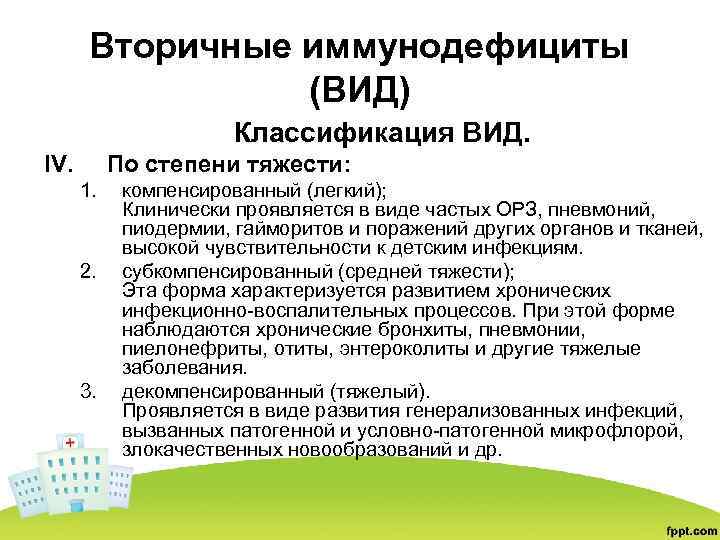 Вторичные иммунодефициты (ВИД)

Классификация ВИД.

IV. По степени тяжести:

1. компенсированный (легкий);
Клинически проявляется в виде частых ОРЗ, пневмоний, пиодермии, гайморитов и поражений других органов и тканей, высокой чувствительности к детским инфекциям.

2. субкомпенсированный (средней тяжести);
Эта форма характеризуется развитием хронических инфекционно-воспалительных процессов. При этой форме наблюдаются хронические бронхиты, пневмонии, пиелонефриты, отиты, энтероколиты и другие тяжелые заболевания.

3. декомпенсированный (тяжелый).
Проявляется в виде развития генерализованных инфекций, вызванных патогенной и условно-патогенной микрофлорой, злокачественных новообразований и др.

fppt.com